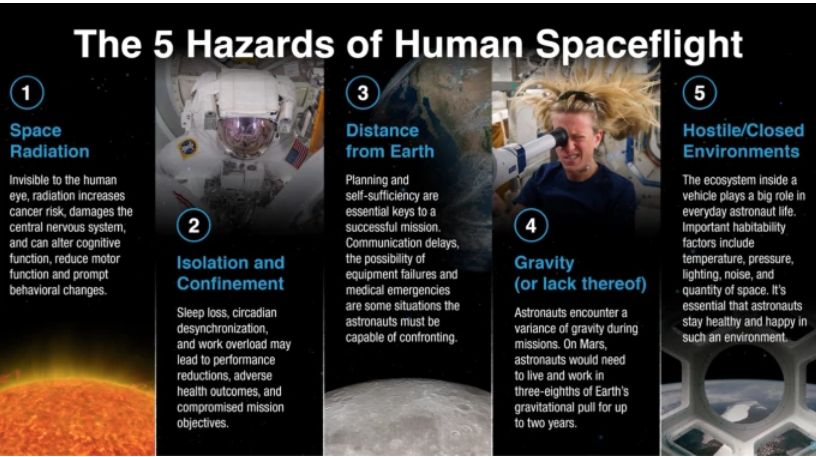 The 5 Hazards of Human Spaceflight

1

Space Radiation

Invisible to the human eye, radiation increases cancer risk, damages the central nervous system, and can alter cognitive function, reduce motor function and prompt behavioral changes.

2

Isolation and Confinement

Sleep loss, circadian desynchronization, and work overload may lead to performance reductions, adverse health outcomes, and compromised mission objectives.

3

Distance from Earth

Planning and self-sufficiency are essential keys to a successful mission. Communication delays, the possibility of equipment failures and medical emergencies are some situations the astronauts must be capable of confronting.

4

Gravity (or lack thereof)

Astronauts encounter a variance of gravity during missions. On Mars, astronauts would need to live and work in three-eighths of Earth's gravitational pull for up to two years.

5

Hostile/Closed Environments

The ecosystem inside a vehicle plays a big role in everyday astronaut life. Important habitability factors include temperature, pressure, lighting, noise, and quantity of space. It's essential that astronauts stay healthy and happy in such an environment.